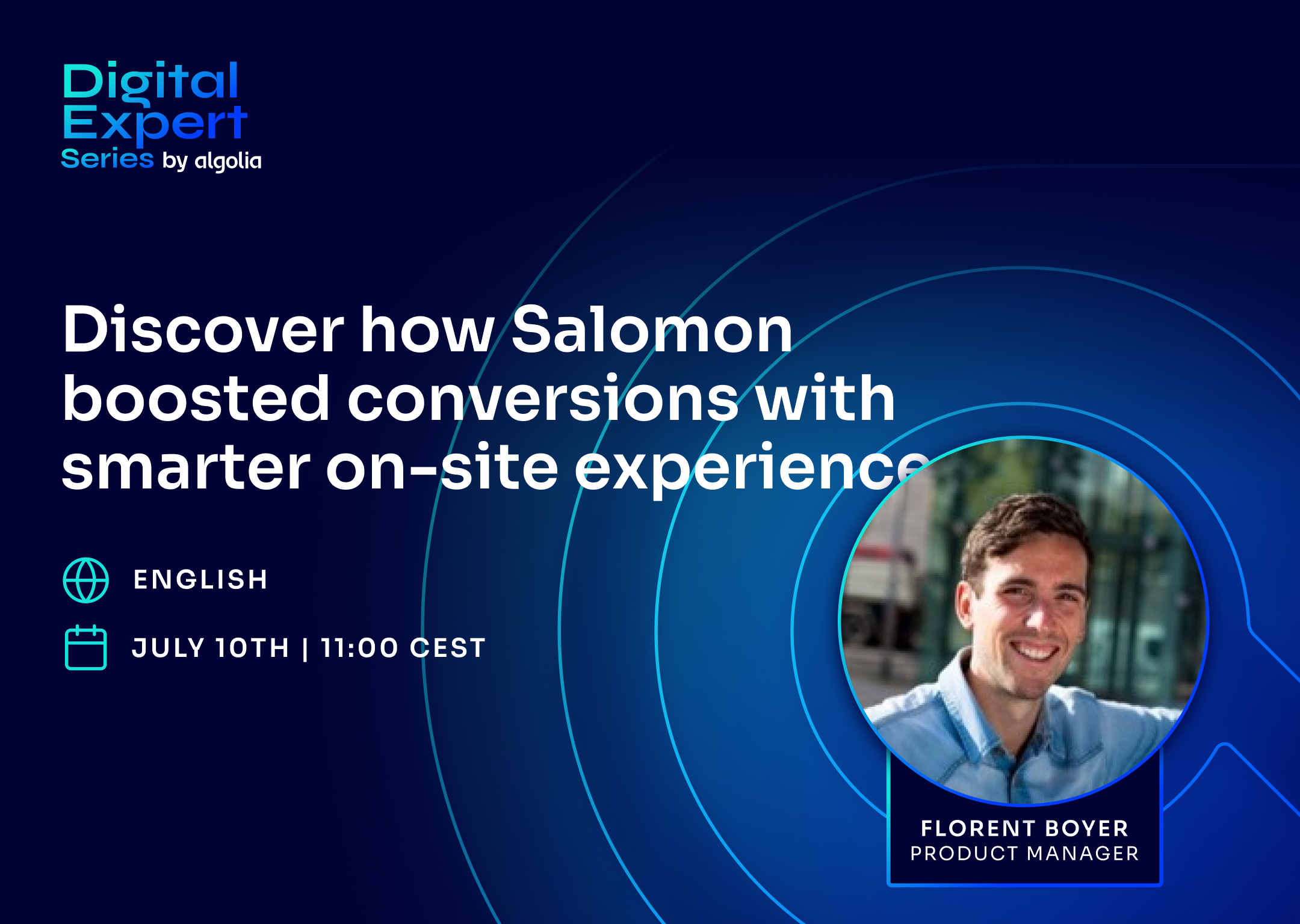 Digital Expert Series by algolia

Discover how Salomon boosted conversions with smarter on-site experience

ENGLISH

JULY 10TH | 11:00 CEST

FLORENT BOYER
PRODUCT MANAGER